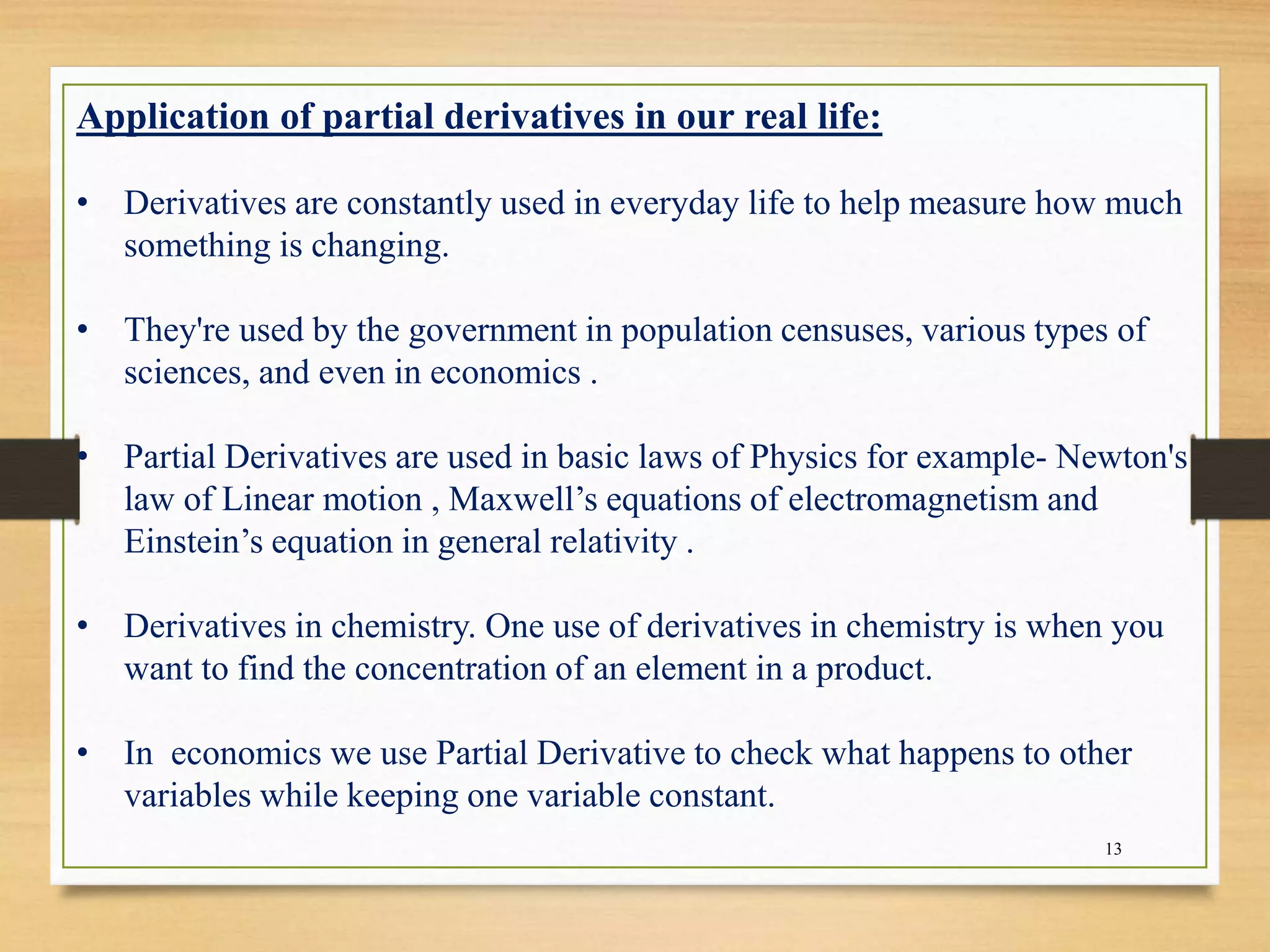 Application of partial derivatives in our real life:

• Derivatives are constantly used in everyday life to help measure how much something is changing.

• They're used by the government in population censuses, various types of sciences, and even in economics .

• Partial Derivatives are used in basic laws of Physics for example- Newton's law of Linear motion , Maxwell’s equations of electromagnetism and Einstein’s equation in general relativity .

• Derivatives in chemistry. One use of derivatives in chemistry is when you want to find the concentration of an element in a product.

• In economics we use Partial Derivative to check what happens to other variables while keeping one variable constant.

13